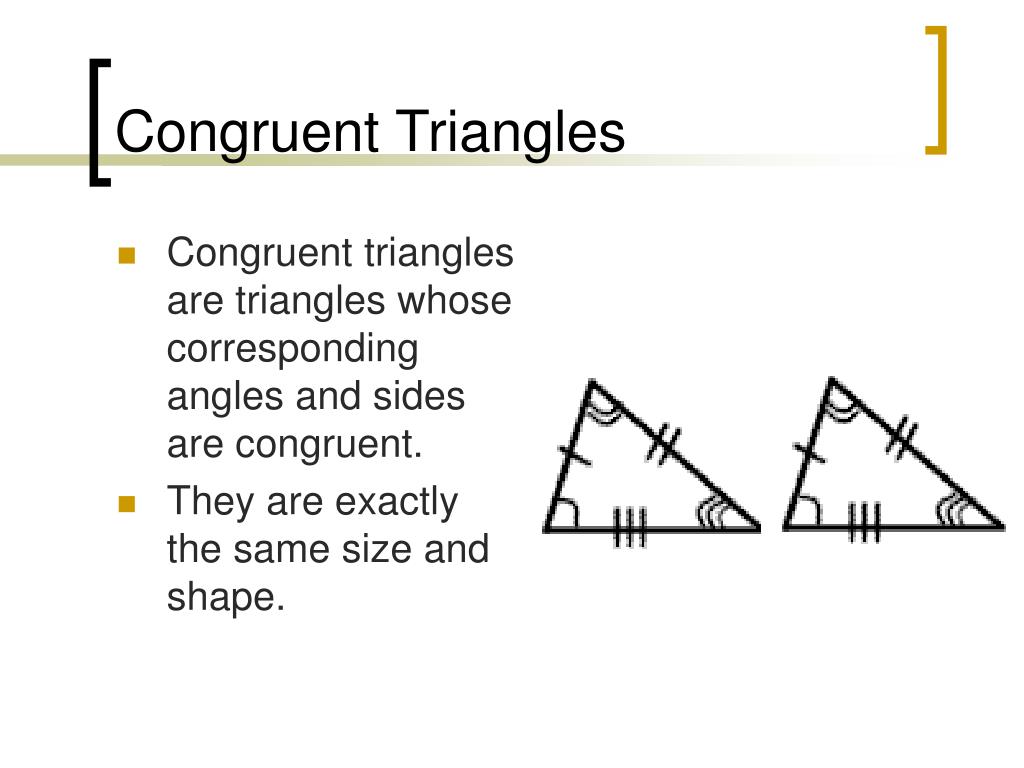 Congruent Triangles

- Congruent triangles are triangles whose corresponding angles and sides are congruent.
- They are exactly the same size and shape.